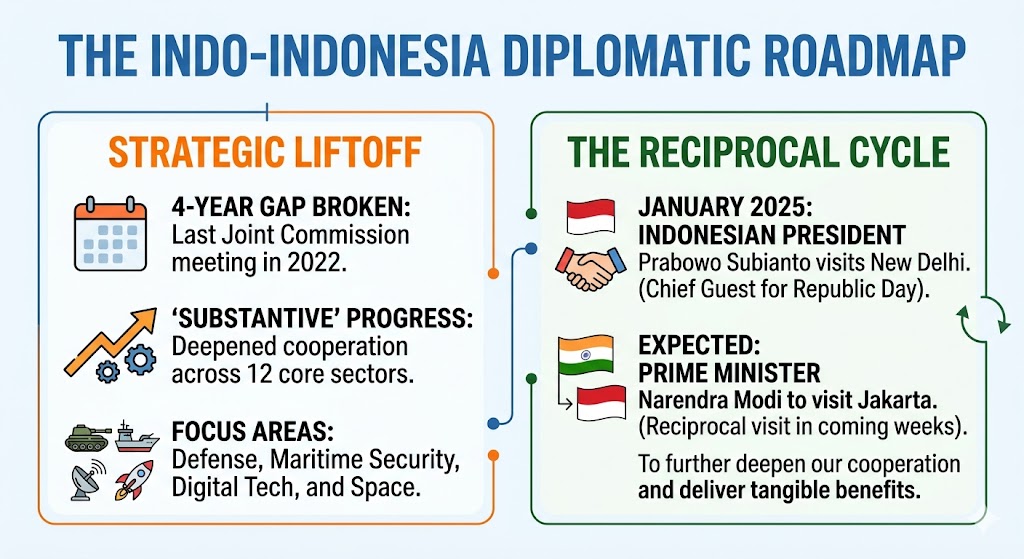 THE INDO-INDONESIA DIPLOMATIC ROADMAP

STRATEGIC LIFTOFF

4-YEAR GAP BROKEN:
Last Joint Commission meeting in 2022.

'SUBSTANTIVE' PROGRESS:
Deepened cooperation across 12 core sectors.

FOCUS AREAS:
Defense, Maritime Security, Digital Tech, and Space.

THE RECIPROCAL CYCLE

JANUARY 2025:
INDONESIAN PRESIDENT
Prabowo Subianto visits New Delhi. (Chief Guest for Republic Day).

EXPECTED:
PRIME MINISTER
Narendra Modi to visit Jakarta. (Reciprocal visit in coming weeks).

To further deepen our cooperation and deliver tangible benefits.